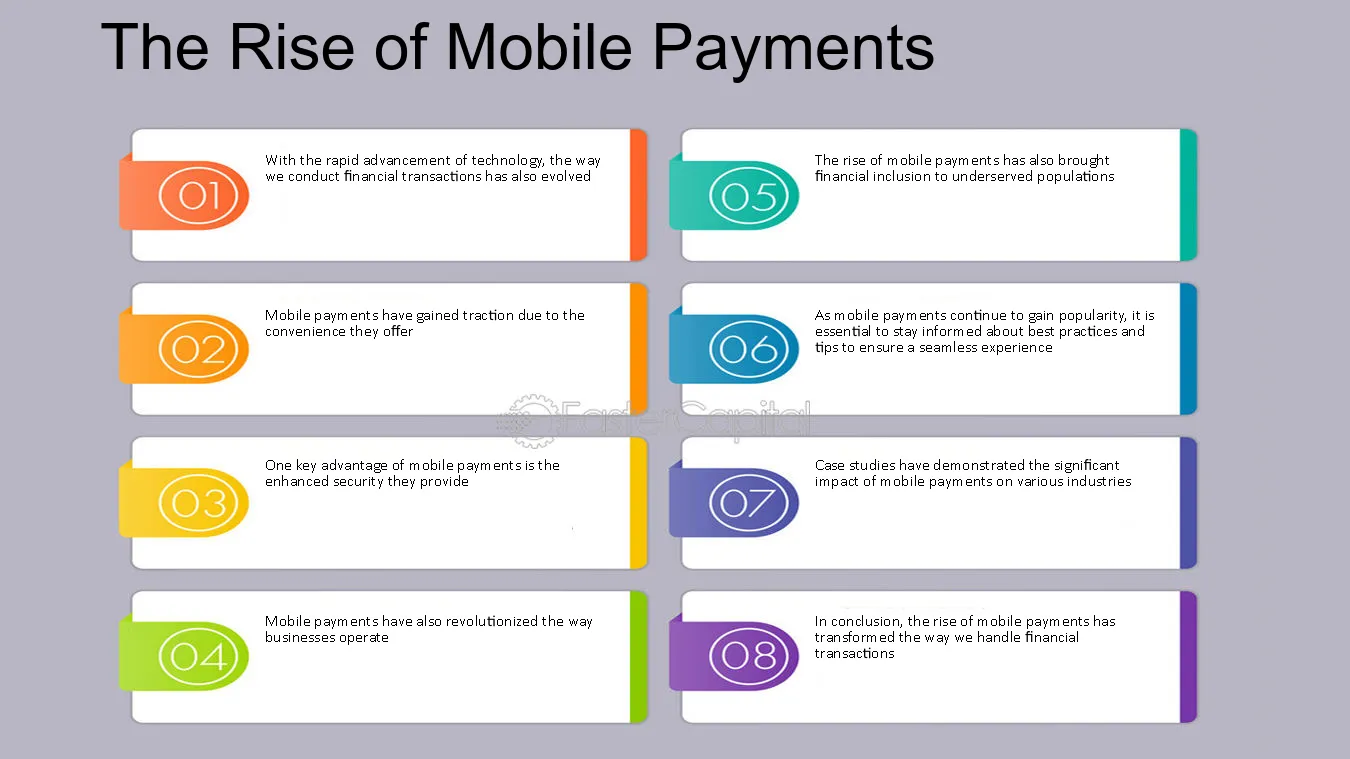 The Rise of Mobile Payments

01
With the rapid advancement of technology, the way we conduct financial transactions has also evolved

02
Mobile payments have gained traction due to the convenience they offer

03
One key advantage of mobile payments is the enhanced security they provide

04
Mobile payments have also revolutionized the way businesses operate

05
The rise of mobile payments has also brought financial inclusion to underserved populations

06
As mobile payments continue to gain popularity, it is essential to stay informed about best practices and tips to ensure a seamless experience

07
Case studies have demonstrated the significant impact of mobile payments on various industries

08
In conclusion, the rise of mobile payments has transformed the way we handle financial transactions

FasterCapital